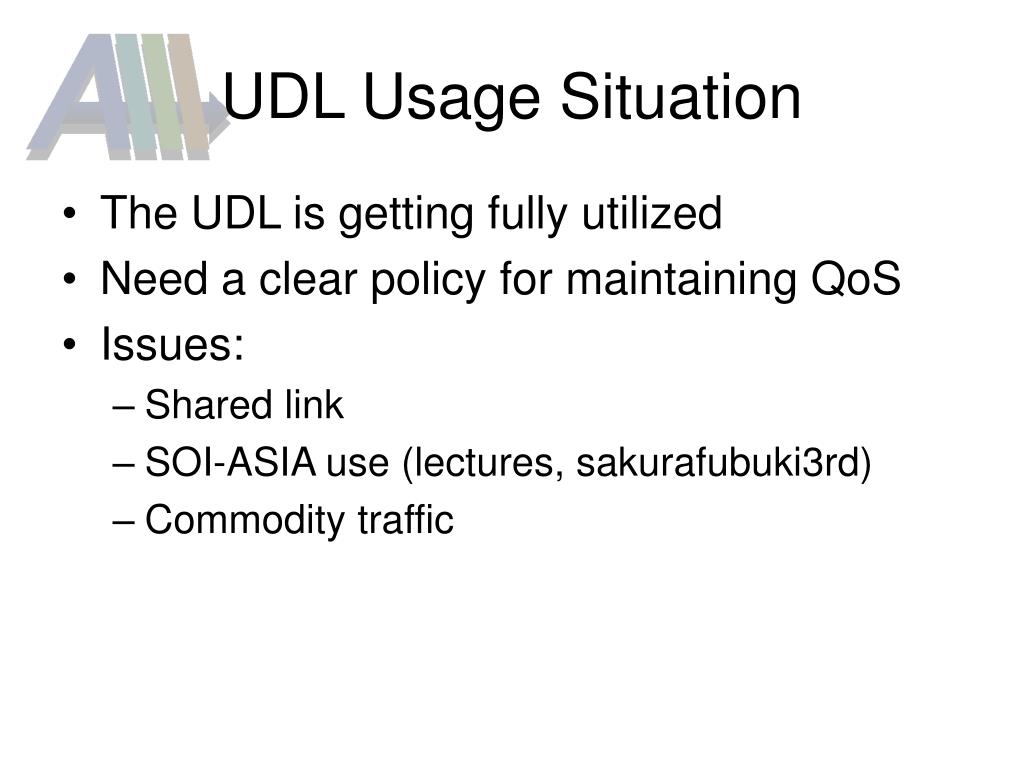 UDL Usage Situation

• The UDL is getting fully utilized
• Need a clear policy for maintaining QoS
• Issues:
– Shared link
– SOI-ASIA use (lectures, sakurafubuki3rd)
– Commodity traffic